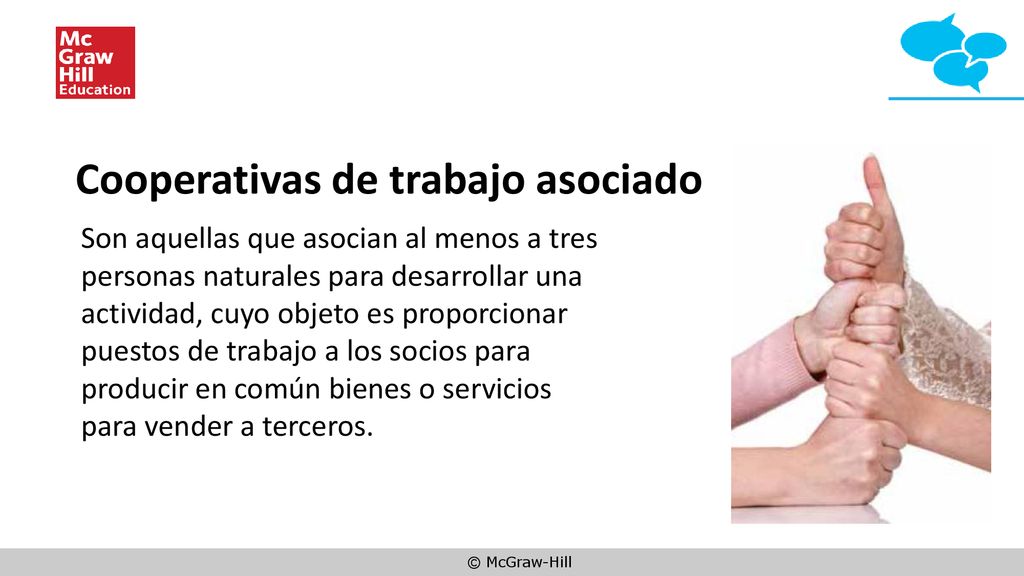 Mc Graw Hill Education

Cooperativas de trabajo asociado

Son aquellas que asocian al menos a tres personas naturales para desarrollar una actividad, cuyo objeto es proporcionar puestos de trabajo a los socios para producir en común bienes o servicios para vender a terceros.

© McGraw-Hill